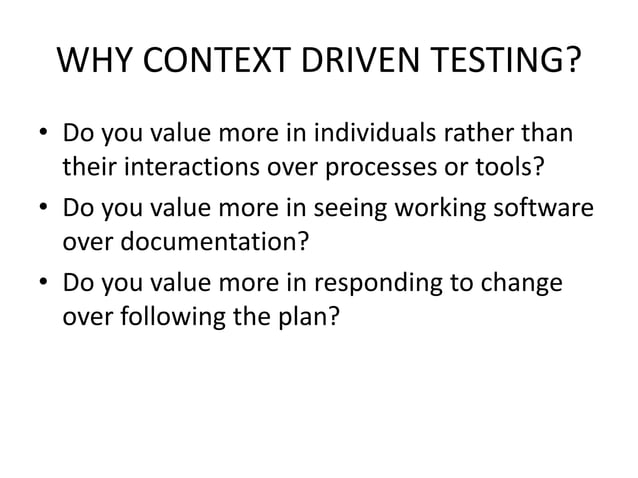 WHY CONTEXT DRIVEN TESTING?

• Do you value more in individuals rather than their interactions over processes or tools?
• Do you value more in seeing working software over documentation?
• Do you value more in responding to change over following the plan?